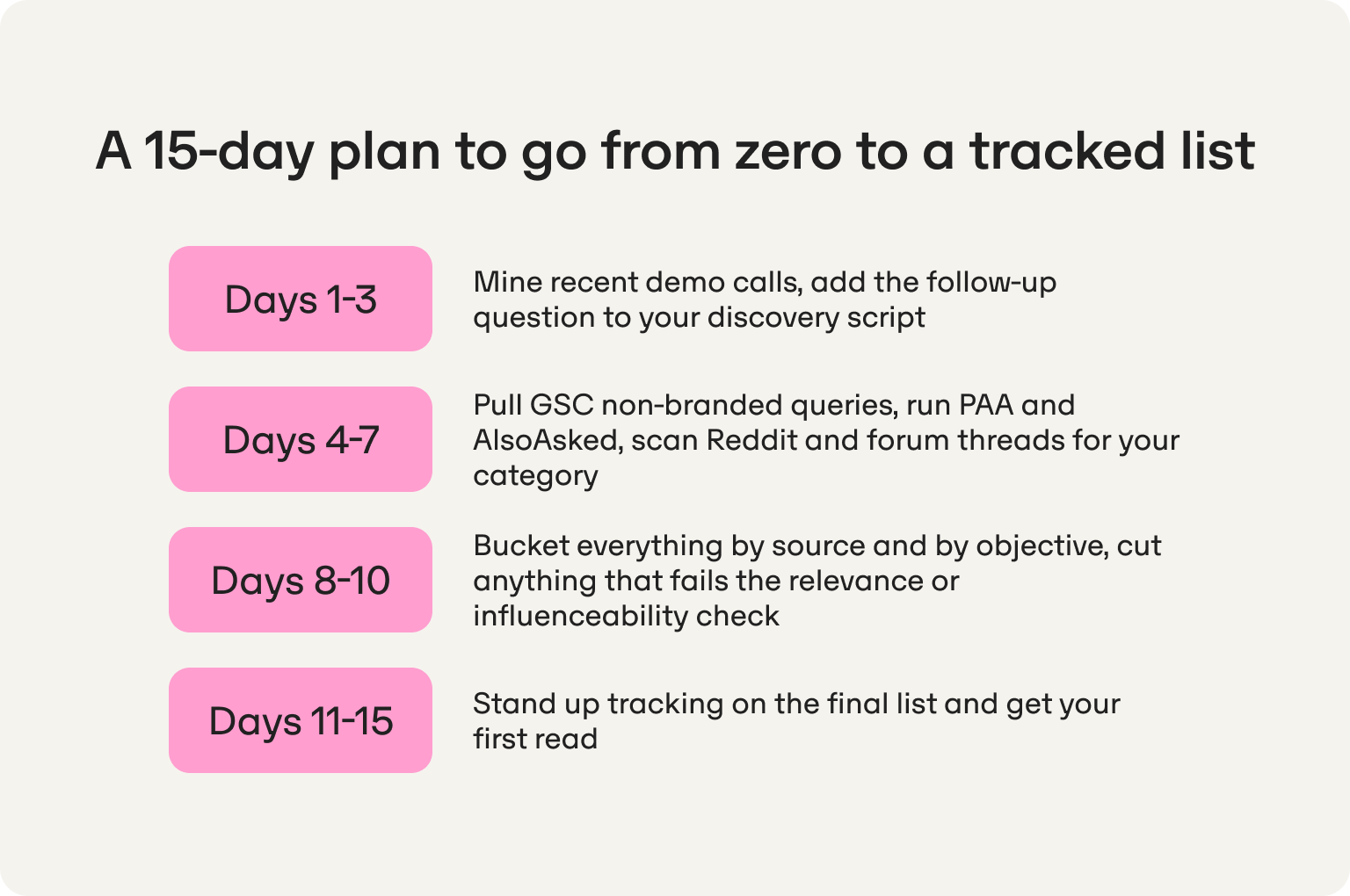 A 15-day plan to go from zero to a tracked list

Days 1-3

Mine recent demo calls, add the follow-up question to your discovery script

Days 4-7

Pull GSC non-branded queries, run PAA and AlsoAsked, scan Reddit and forum threads for your category

Days 8-10

Bucket everything by source and by objective, cut anything that fails the relevance or influenceability check

Days 11-15

Stand up tracking on the final list and get your first read